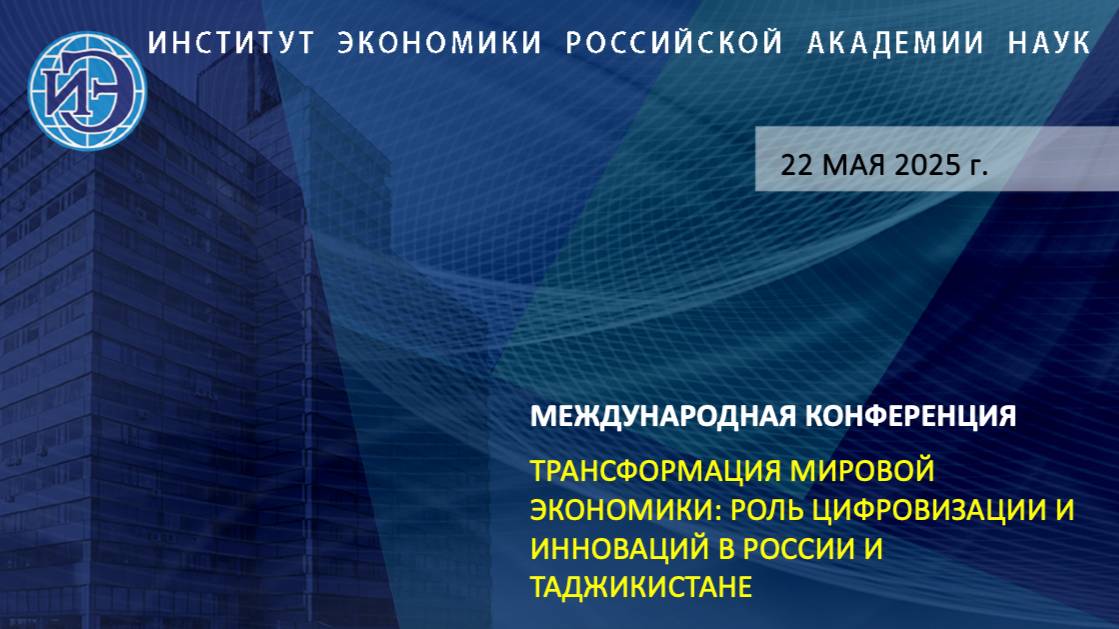 ИЭ

ИНСТИТУТ ЭКОНОМИКИ РОССИЙСКОЙ АКАДЕМИИ НАУК

22 МАЯ 2025 г.

МЕЖДУНАРОДНАЯ КОНФЕРЕНЦИЯ

ТРАНСФОРМАЦИЯ МИРОВОЙ ЭКОНОМИКИ: РОЛЬ ЦИФРОВИЗАЦИИ И ИННОВАЦИЙ В РОССИИ И ТАДЖИКИСТАНЕ